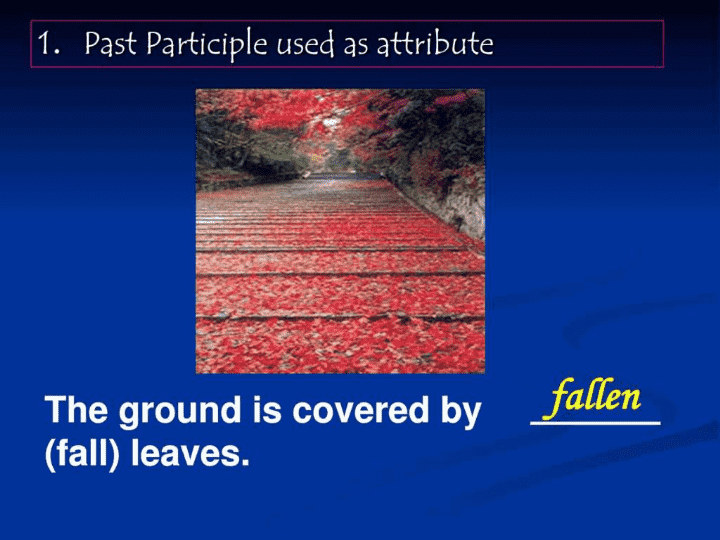 1. Past Participle used as attribute

The ground is covered by fallen (fall) leaves.